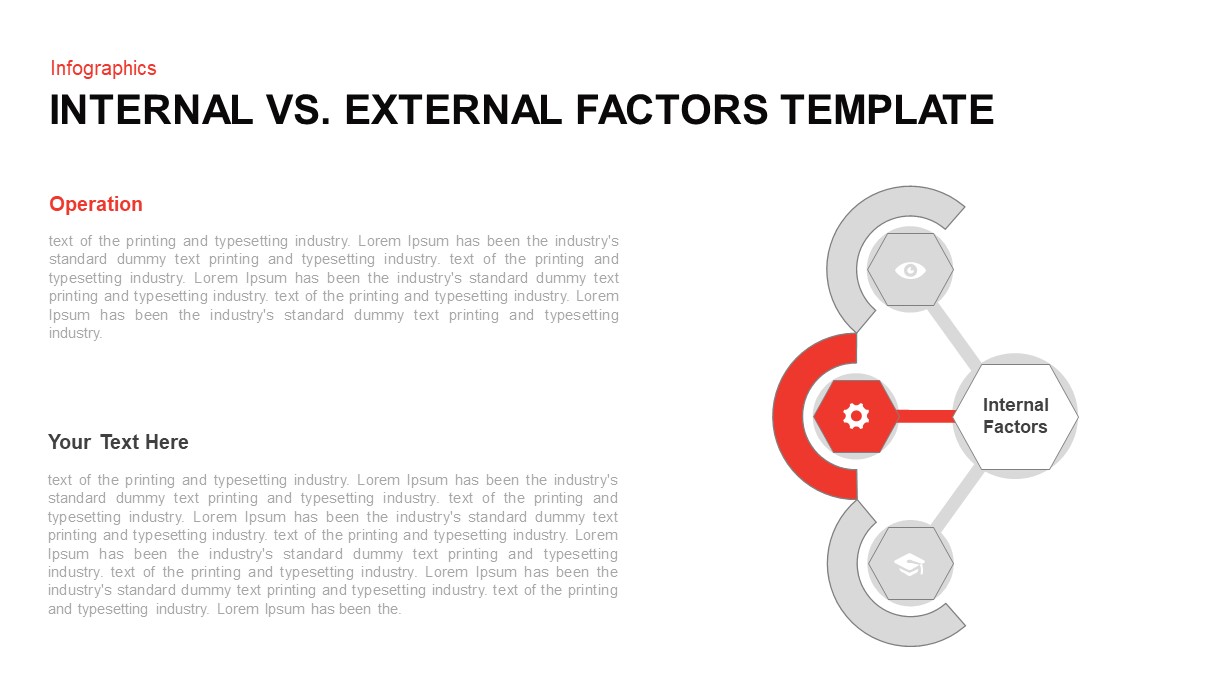 Infographics

INTERNAL VS. EXTERNAL FACTORS TEMPLATE

Operation

text of the printing and typesetting industry. Lorem Ipsum has been the industry's standard dummy text printing and typesetting industry. text of the printing and typesetting industry. Lorem Ipsum has been the industry's standard dummy text printing and typesetting industry. text of the printing and typesetting industry. Lorem Ipsum has been the industry's standard dummy text printing and typesetting industry.

Your Text Here

text of the printing and typesetting industry. Lorem Ipsum has been the industry's standard dummy text printing and typesetting industry. text of the printing and typesetting industry. Lorem Ipsum has been the industry's standard dummy text printing and typesetting industry. text of the printing and typesetting industry. Lorem Ipsum has been the industry's standard dummy text printing and typesetting industry. text of the printing and typesetting industry. Lorem Ipsum has been the industry's standard dummy text printing and typesetting industry. text of the printing and typesetting industry. Lorem Ipsum has been the.

Internal Factors